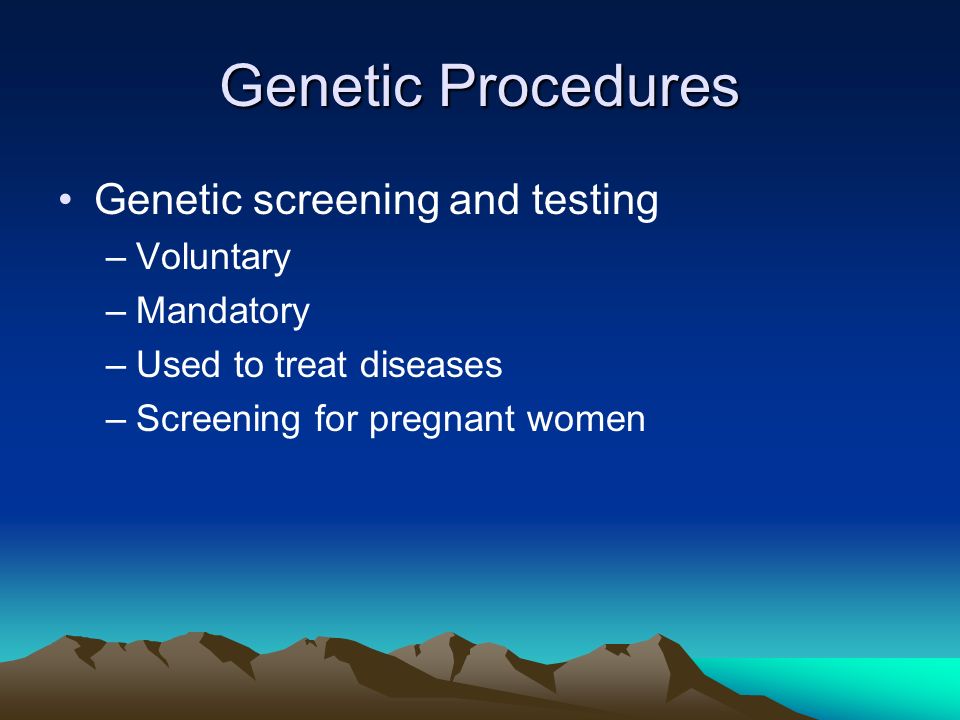 Genetic Procedures

• Genetic screening and testing
– Voluntary
– Mandatory
– Used to treat diseases
– Screening for pregnant women